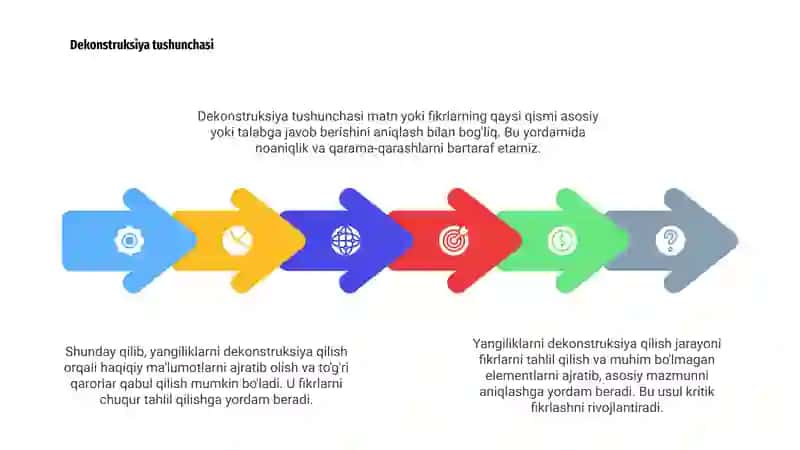 Dekonstruksiya tushunchasi

Dekonstruksiya tushunchasi matn yoki fikrlarning qaysi qismi asosiy yoki talabga javob berishini aniqlash bilan bog'liq. Bu yordamida noaniqlik va qarama-qarashlarni bartaraf etamiz.

Shunday qilib, yangiliklarni dekonstruksiya qilish orqali haqiqiy ma'lumotlarni ajratib olish va to'g'ri qarorlar qabul qilish mumkin bo'ladi. U fikrlarni chuqur tahlil qilishga yordam beradi.

Yangiliklarni dekonstruksiya qilish jarayoni fikrlarni tahlil qilish va muhim bo'lmagan elementlarni ajratib, asosiy mazmunni aniqlashga yordam beradi. Bu usul kritik fikrlashni rivojlantiradi.